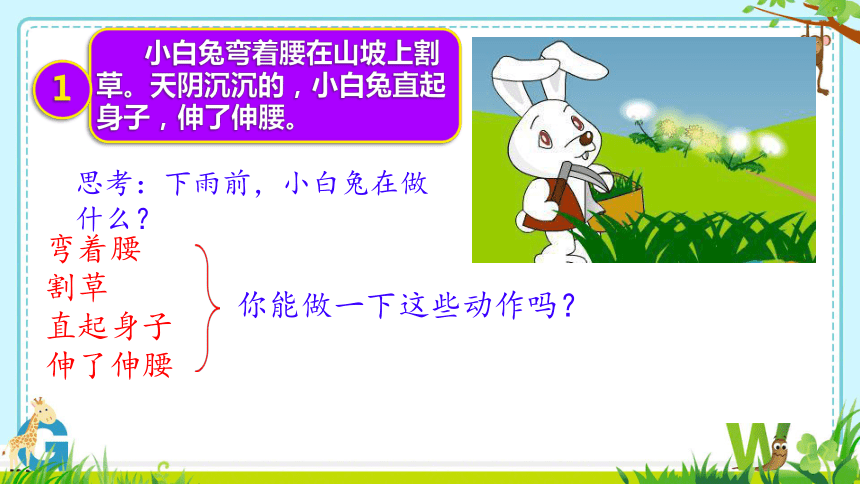 1

小白兔弯着腰在山坡上割草。天阴沉沉的，小白兔直起身子，伸了伸腰。

思考：下雨前，小白兔在做什么？

弯着腰
割草
直起身子
伸了伸腰

你能做一下这些动作吗？

G

W